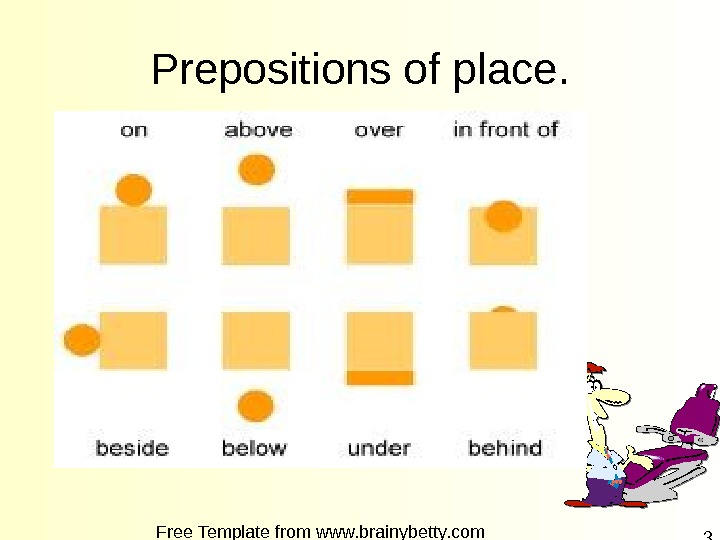 Prepositions of place.

on above over in front of

beside below under behind

Free Template from www.brainybetty.com

3